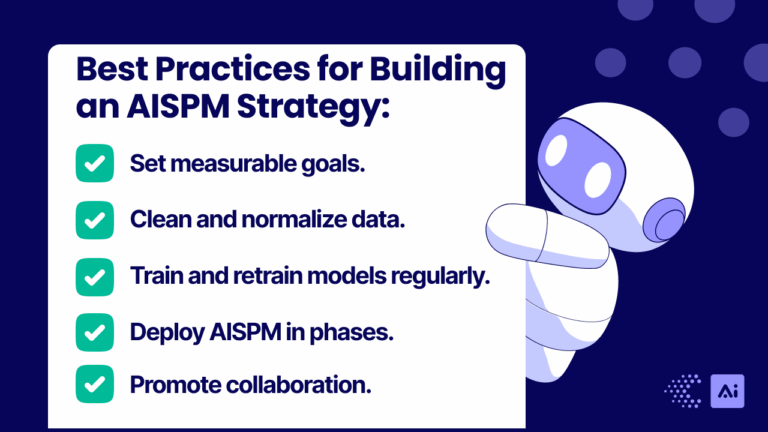 Best Practices for Building an AISPM Strategy:

Set measurable goals.

Clean and normalize data.

Train and retrain models regularly.

Deploy AISPM in phases.

Promote collaboration.

Ai